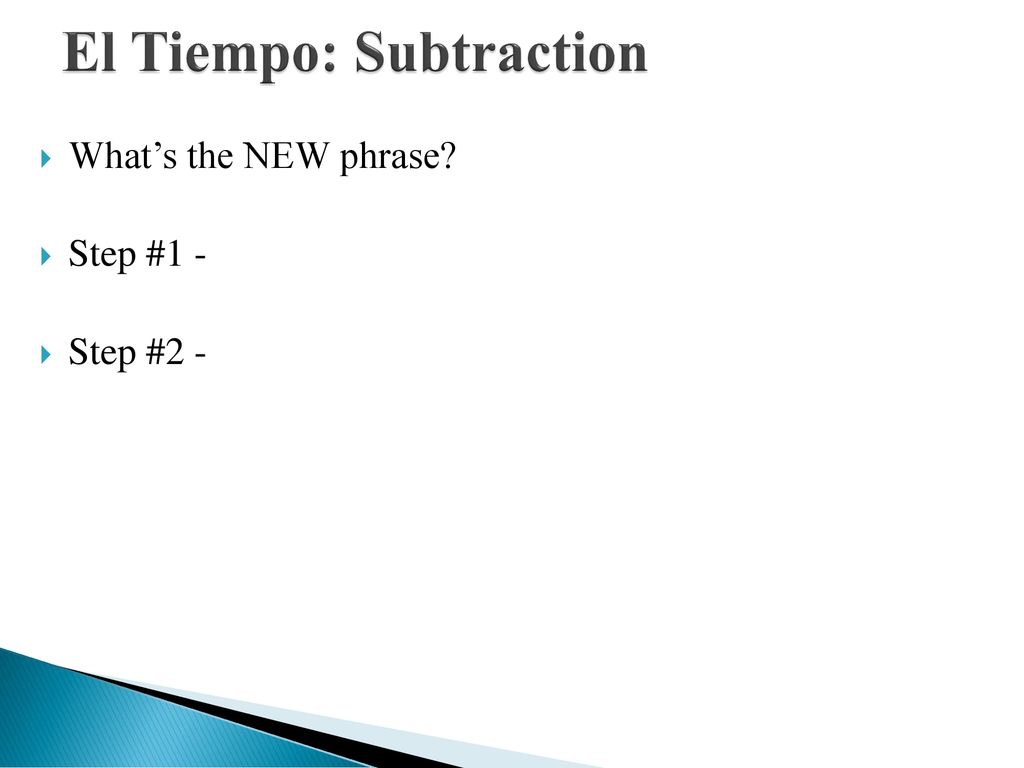 El Tiempo: Subtraction

What’s the NEW phrase?

Step #1 -

Step #2 -